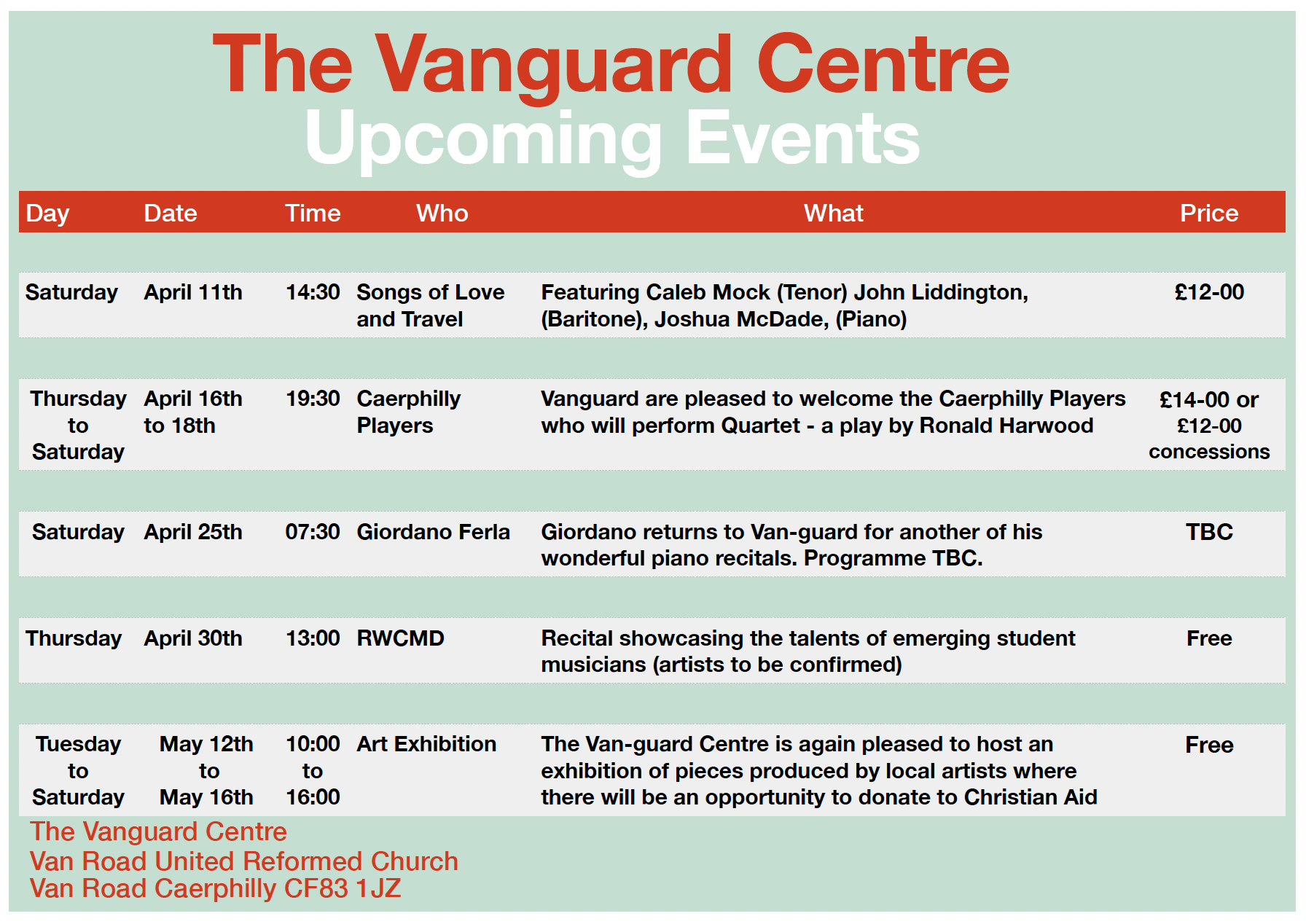 The Vanguard Centre
Upcoming Events

| Day | Date | Time | Who | What | Price |
|---|---|---|---|---|---|
| Saturday | April 11th | 14:30 | Songs of Love and Travel | Featuring Caleb Mock (Tenor) John Liddington, (Baritone), Joshua McDade, (Piano) | £12-00 |
| Thursday to Saturday | April 16th to 18th | 19:30 | Caerphilly Players | Vanguard are pleased to welcome the Caerphilly Players who will perform Quartet - a play by Ronald Harwood | £14-00 or £12-00 concessions |
| Saturday | April 25th | 07:30 | Giordano Ferla | Giordano returns to Van-guard for another of his wonderful piano recitals. Programme TBC. | TBC |
| Thursday | April 30th | 13:00 | RWCMD | Recital showcasing the talents of emerging student musicians (artists to be confirmed) | Free |
| Tuesday to Saturday | May 12th to May 16th | 10:00 to 16:00 | Art Exhibition | The Van-guard Centre is again pleased to host an exhibition of pieces produced by local artists where there will be an opportunity to donate to Christian Aid | Free |

The Vanguard Centre
Van Road United Reformed Church
Van Road Caerphilly CF83 1JZ